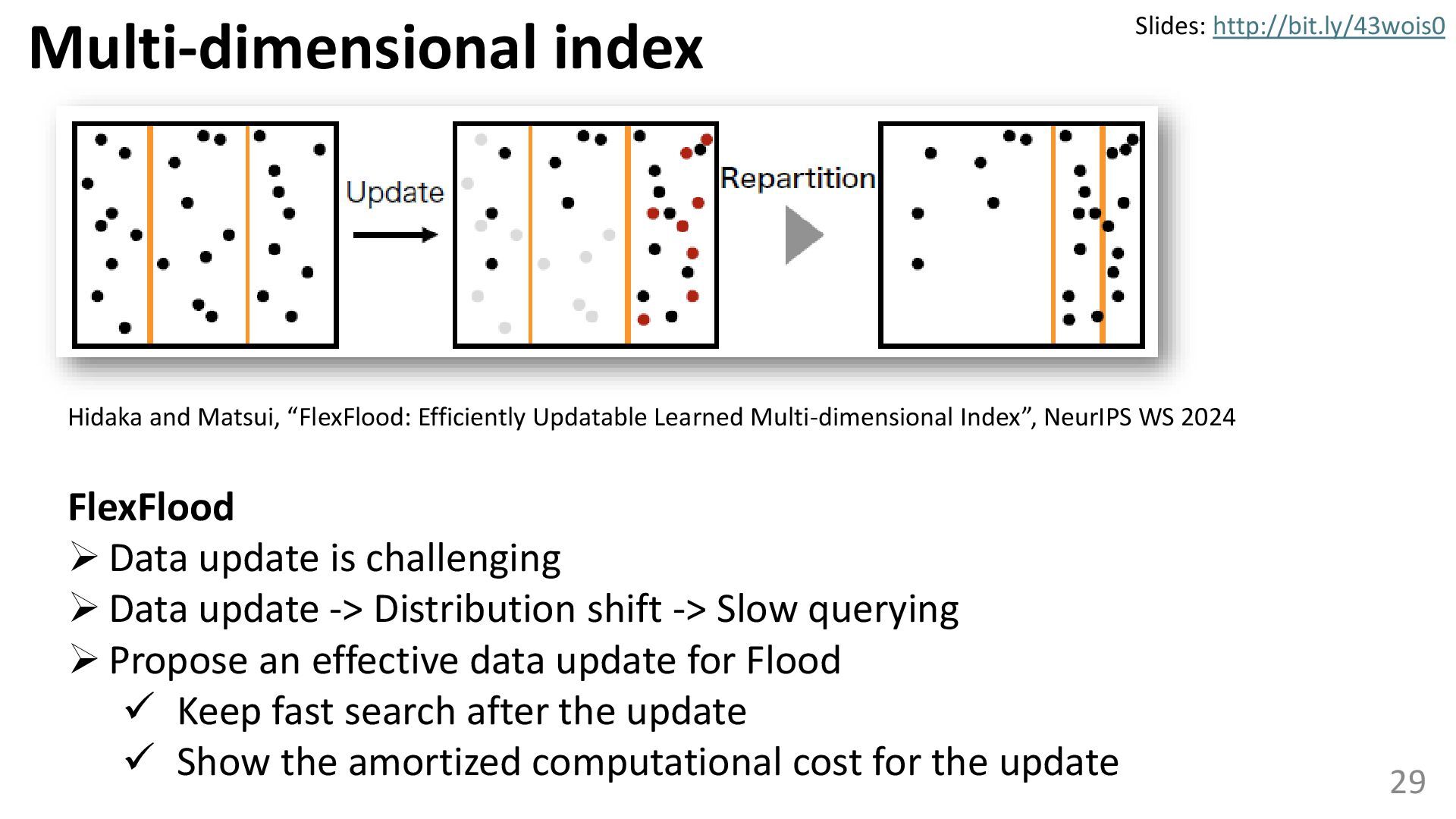 Multi-dimensional index

Slides: http://bit.ly/43wois0

Update

Repartition

Hidaka and Matsui, “FlexFlood: Efficiently Updatable Learned Multi-dimensional Index”, NeurIPS WS 2024

FlexFlood
➢ Data update is challenging
➢ Data update -> Distribution shift -> Slow querying
➢ Propose an effective data update for Flood
✓ Keep fast search after the update
✓ Show the amortized computational cost for the update

29